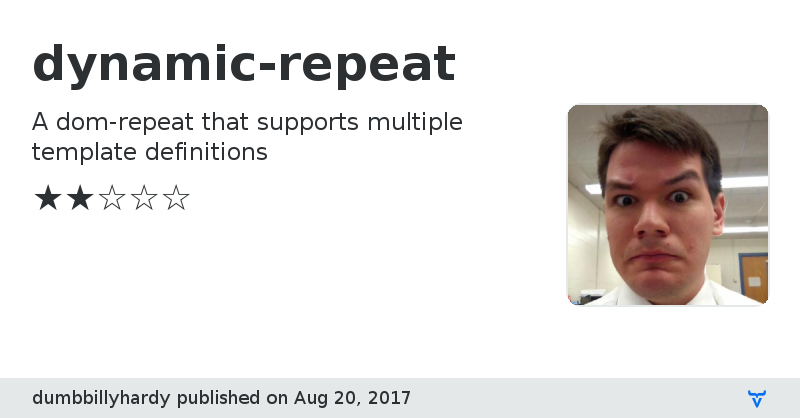 dynamic-repeat

A dom-repeat that supports multiple template definitions

★★☆☆☆

dumbbillyhardy published on Aug 20, 2017